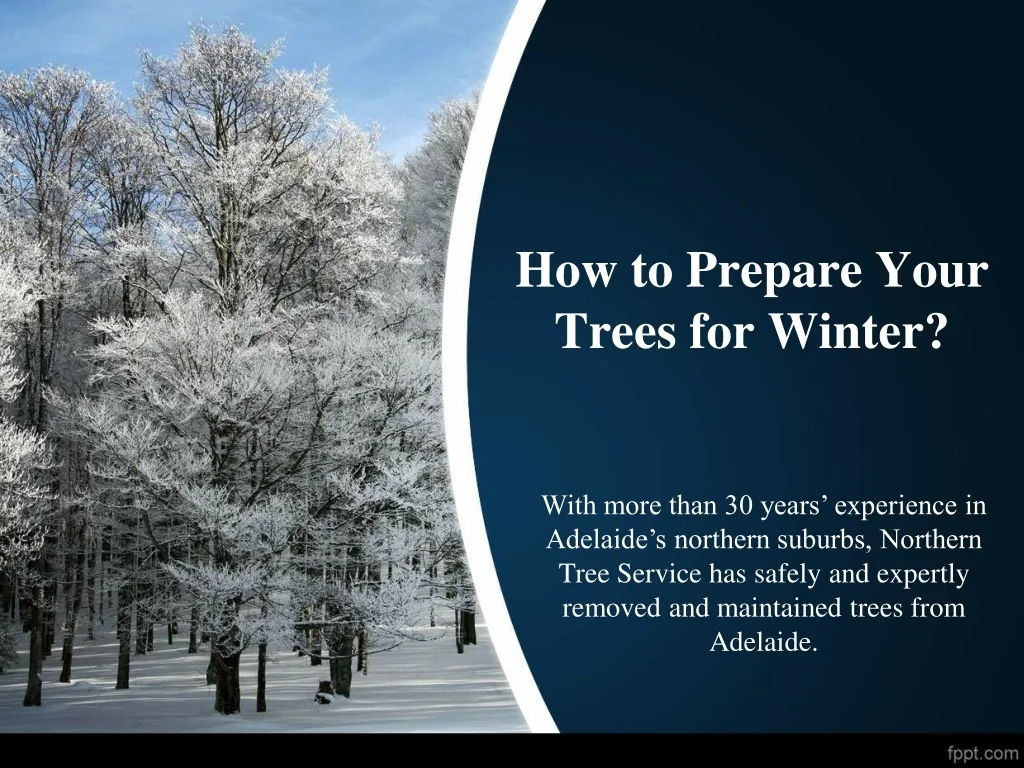 How to Prepare Your Trees for Winter?

With more than 30 years’ experience in Adelaide’s northern suburbs, Northern Tree Service has safely and expertly removed and maintained trees from Adelaide.

fppt.com